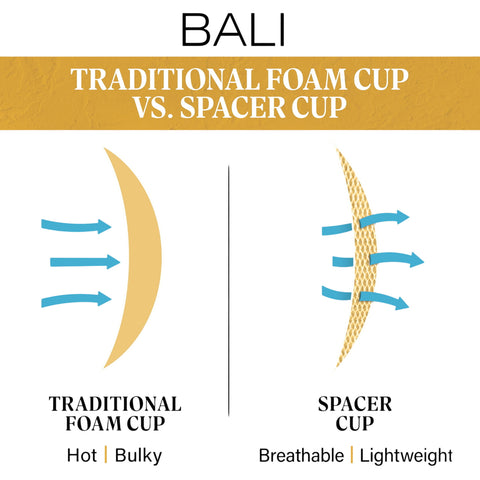 BALI

TRADITIONAL FOAM CUP VS. SPACER CUP

TRADITIONAL FOAM CUP

Hot | Bulky

SPACER CUP

Breathable | Lightweight